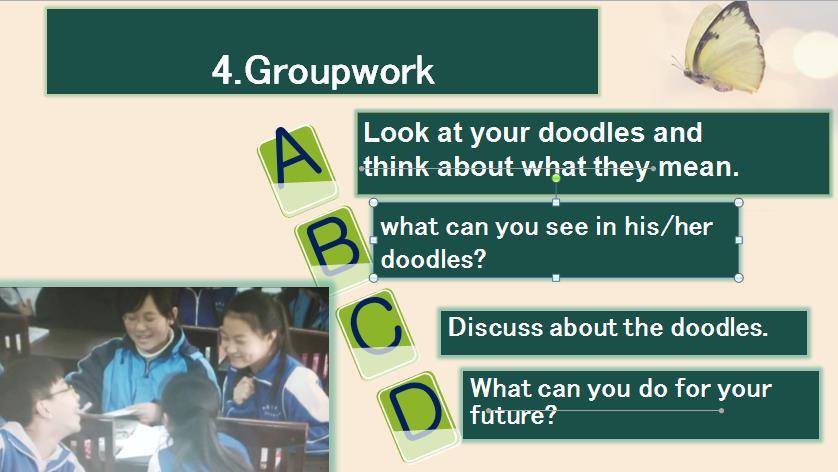 4.Groupwork

A

Look at your doodles and think about what they mean.

B

what can you see in his/her doodles?

C

Discuss about the doodles.

D

What can you do for your future?